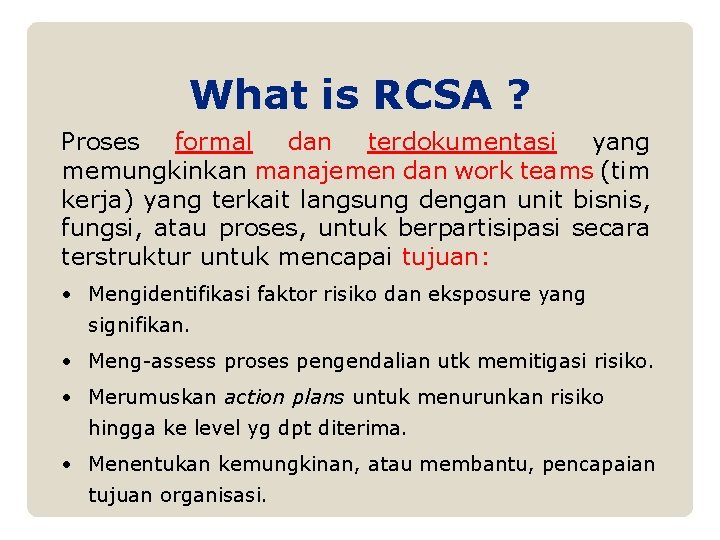 What is RCSA ?

Proses formal dan terdokumentasi yang memungkinkan manajemen dan work teams (tim kerja) yang terkait langsung dengan unit bisnis, fungsi, atau proses, untuk berpartisipasi secara terstruktur untuk mencapai tujuan:

• Mengidentifikasi faktor risiko dan eksposure yang signifikan.
• Meng-assess proses pengendalian utk memitigasi risiko.
• Merumuskan action plans untuk menurunkan risiko hingga ke level yg dpt diterima.
• Menentukan kemungkinan, atau membantu, pencapaian tujuan organisasi.